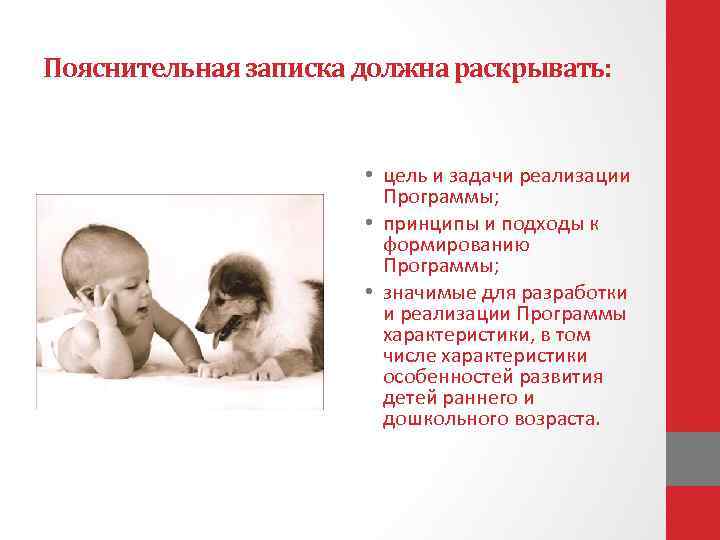 Пояснительная записка должна раскрывать:

• цель и задачи реализации Программы;
• принципы и подходы к формированию Программы;
• значимые для разработки и реализации Программы характеристики, в том числе характеристики особенностей развития детей раннего и дошкольного возраста.